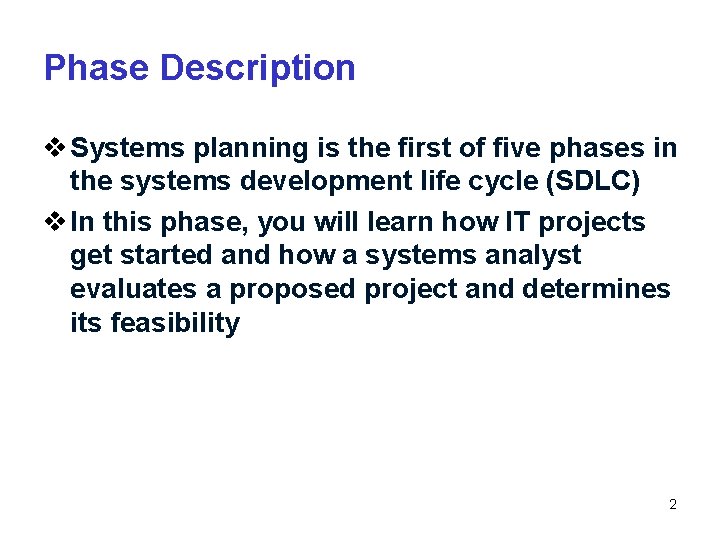 Phase Description

❖ Systems planning is the first of five phases in the systems development life cycle (SDLC)

❖ In this phase, you will learn how IT projects get started and how a systems analyst evaluates a proposed project and determines its feasibility

2